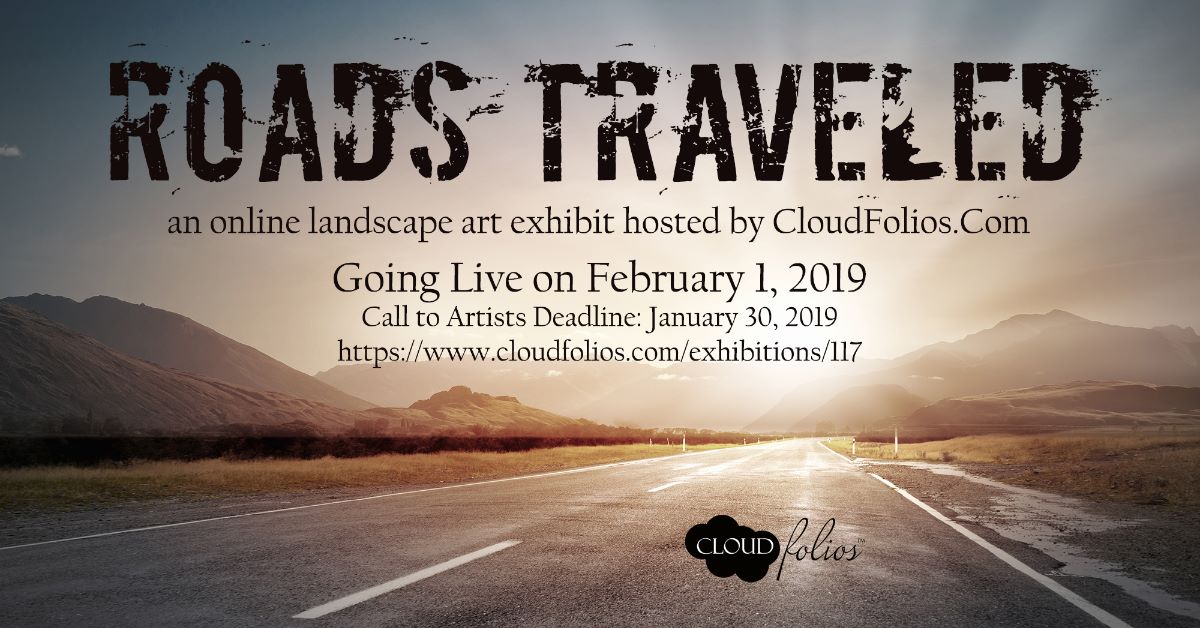 ROADS TRAVELED

an online landscape art exhibit hosted by CloudFolios.Com

Going Live on February 1, 2019

Call to Artists Deadline: January 30, 2019

https://www.cloudfolios.com/exhibitions/117

CLOUD folios™